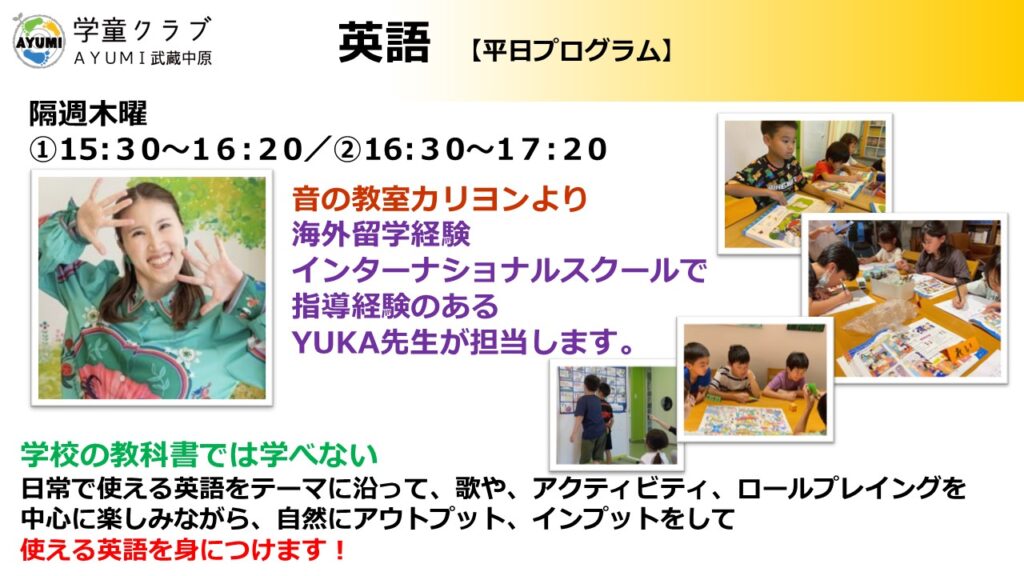 AYUMI
学童クラブ
AYUMI武蔵中原

英語 【平日プログラム】

隔週木曜
①15:30～16:20／②16:30～17:20

音の教室カリヨンより
海外留学経験
インターナショナルスクールで
指導経験のある
YUKA先生が担当します。

学校の教科書では学べない
日常で使える英語をテーマに沿って、歌や、アクティビティ、ロールプレイングを中心に楽しみながら、自然にアウトプット、インプットをして
使える英語を身につけます！